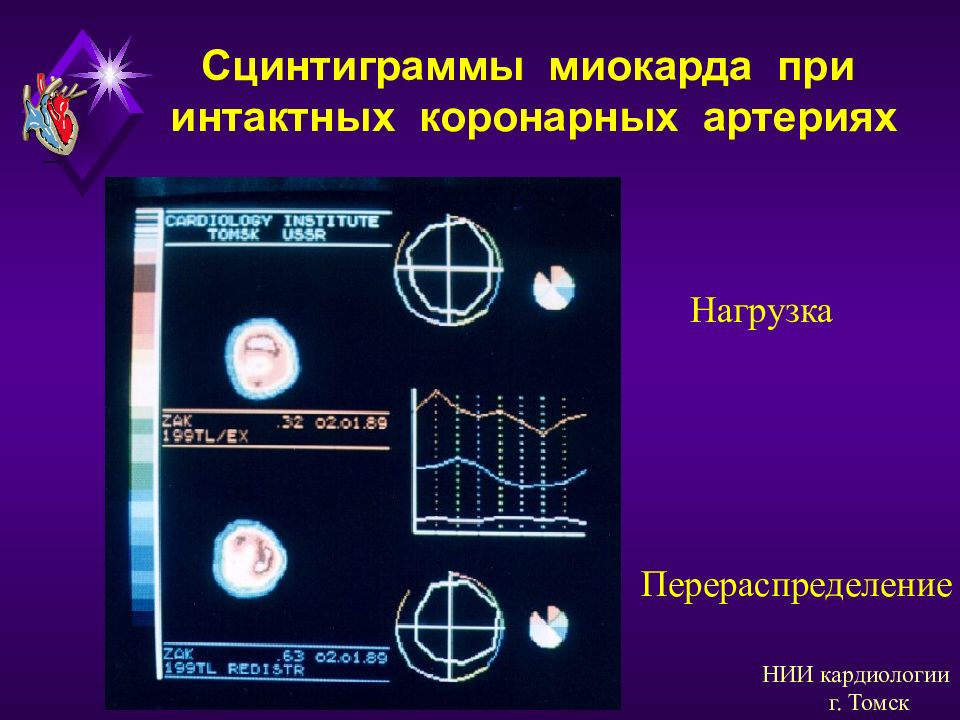 Сцинтиграммы миокарда при интактных коронарных артериях

CARDIOLOGY INSTITUTE
TOMSK USSR

ZAK .32 02.01.89
199TL/EX

ZAK .63 02.01.89
199TL REDISTR

Нагрузка

Перераспределение

НИИ кардиологии
г. Томск